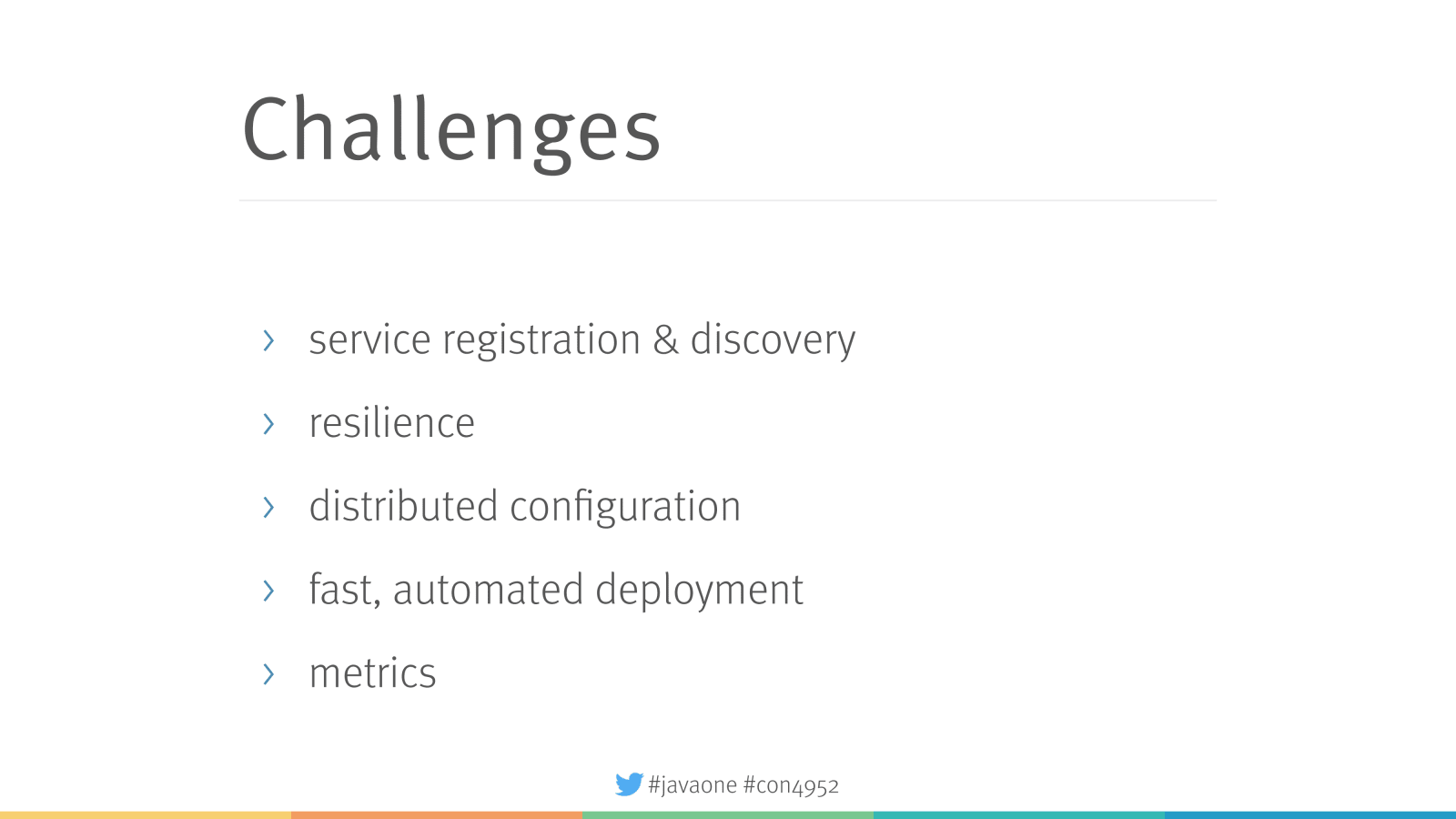 Challenges

› service registration & discovery

› resilience

› distributed configuration

› fast, automated deployment

› metrics

#javaone #con4952